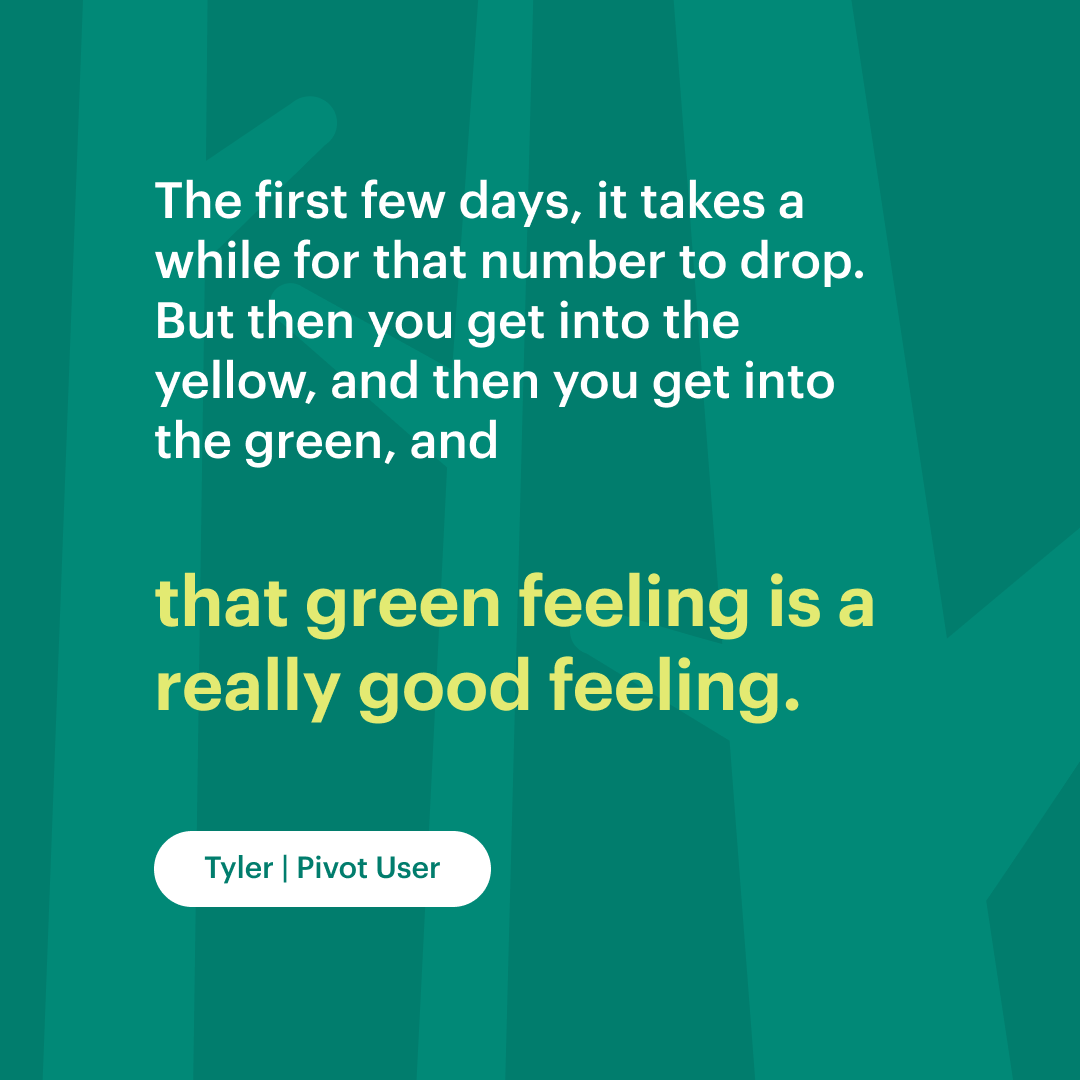 The first few days, it takes a while for that number to drop. But then you get into the yellow, and then you get into the green, and

that green feeling is a really good feeling.

Tyler | Pivot User